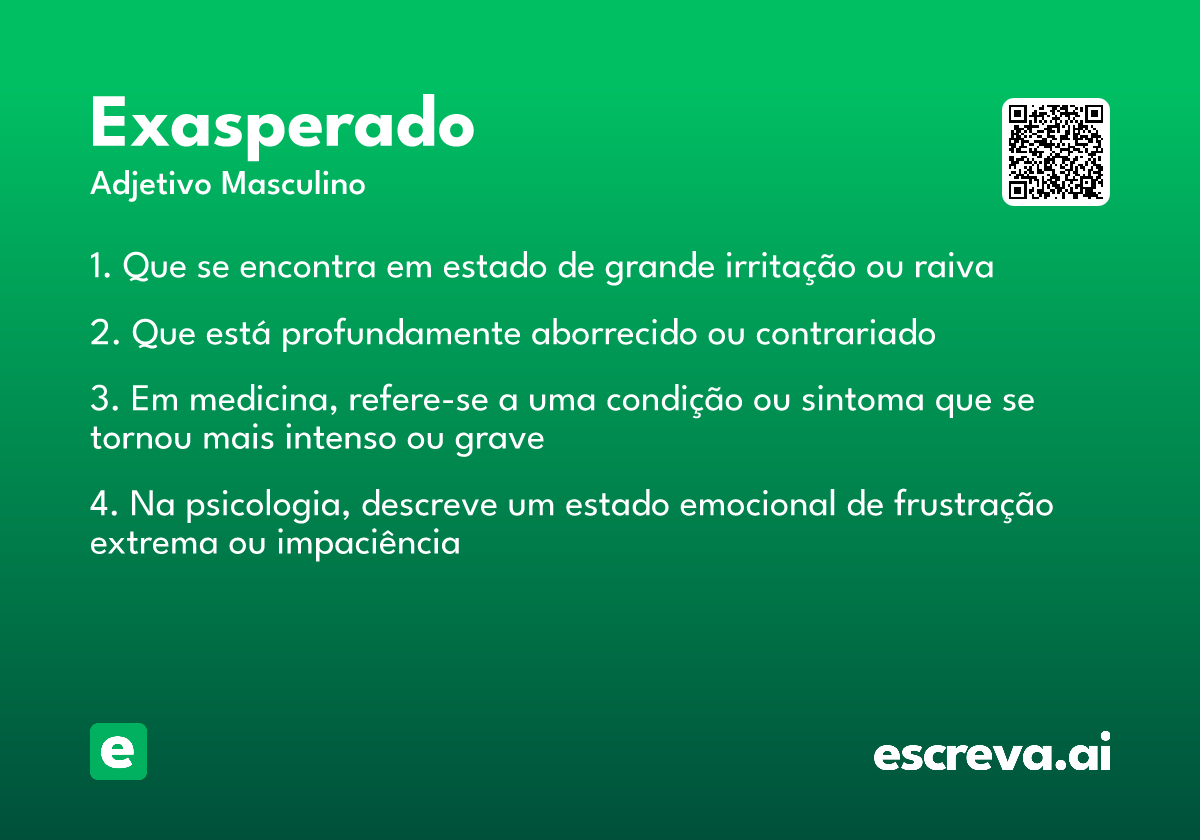 Exasperado

Adjetivo Masculino

1. Que se encontra em estado de grande irritação ou raiva

2. Que está profundamente aborrecido ou contrariado

3. Em medicina, refere-se a uma condição ou sintoma que se tornou mais intenso ou grave

4. Na psicologia, descreve um estado emocional de frustração extrema ou impaciência

e

escreva.ai